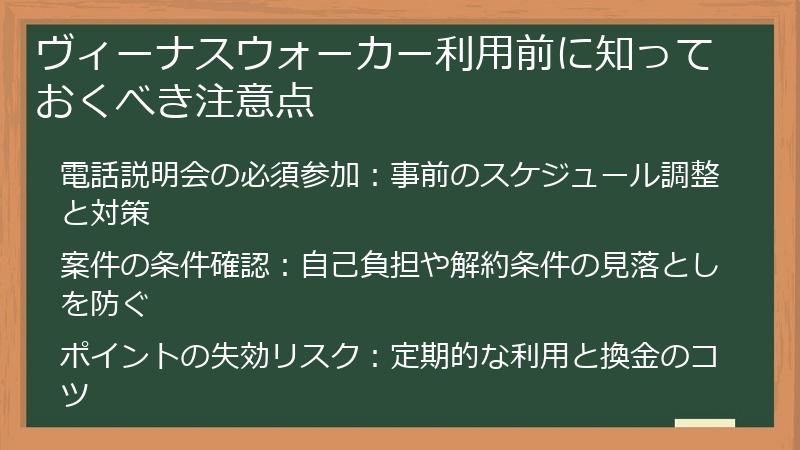 ヴィーナスウォーカー利用前に知っておくべき注意点

電話説明会の必須参加：事前のスケジュール調整と対策

案件の条件確認：自己負担や解約条件の見落としを防ぐ

ポイントの失効リスク：定期的な利用と換金のコツ